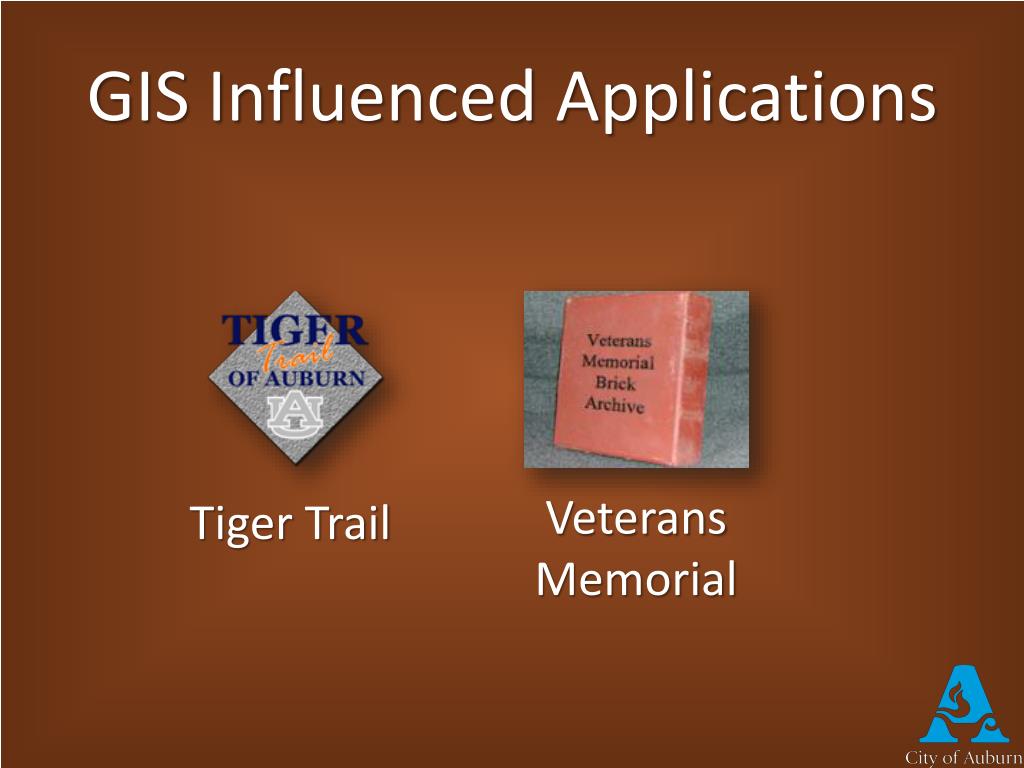 GIS Influenced Applications

TIGER Trail OF AUBURN
AU

Veterans Memorial Brick Archive

Tiger Trail

Veterans Memorial

City of Auburn